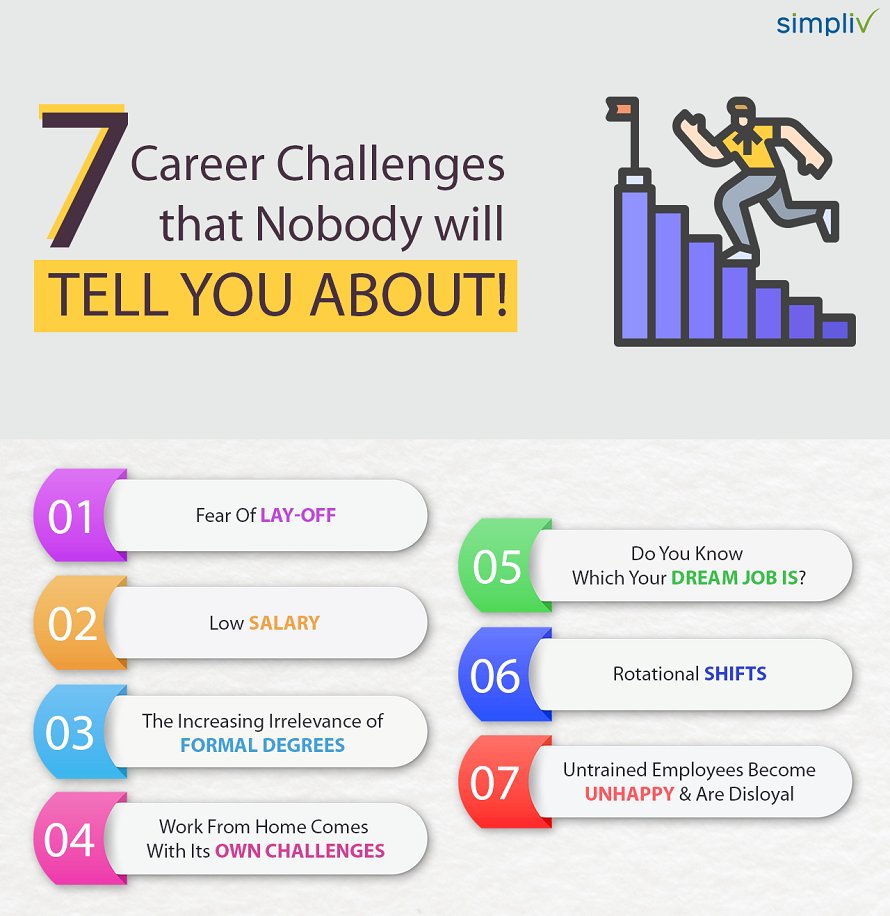 simpliv

7 Career Challenges that Nobody will TELL YOU ABOUT!

01 Fear Of LAY-OFF

02 Low SALARY

03 The Increasing Irrelevance of FORMAL DEGREES

04 Work From Home Comes With Its OWN CHALLENGES

05 Do You Know Which Your DREAM JOB IS?

06 Rotational SHIFTS

07 Untrained Employees Become UNHAPPY & Are Disloyal